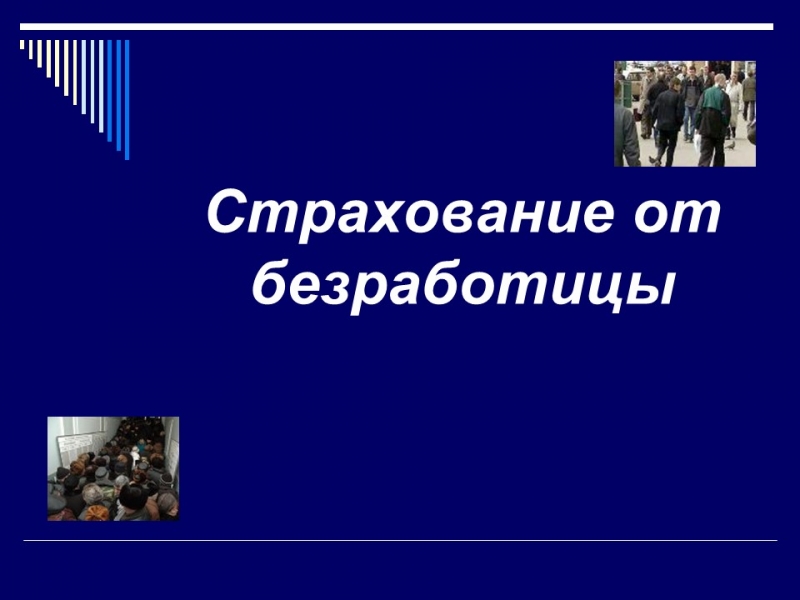 Страхование от безработицы